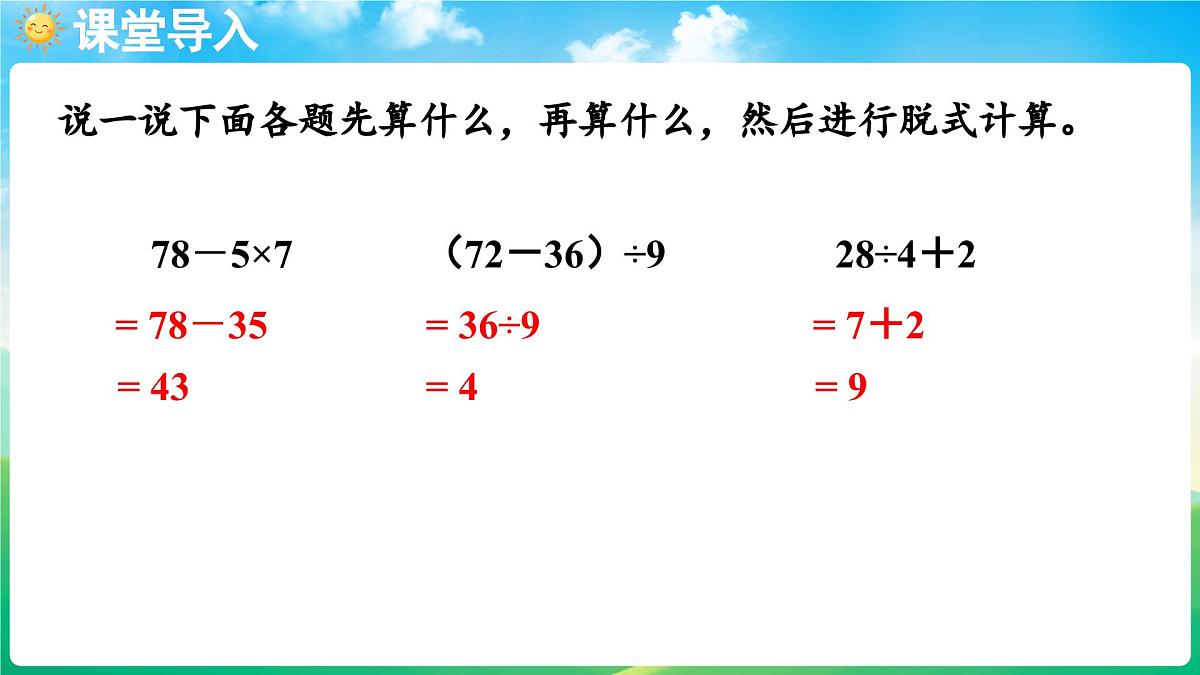 课堂导入

说一说下面各题先算什么，再算什么，然后进行脱式计算。

$78-5\times7$
$=78-35$
$=43$

$(72-36)\div9$
$=36\div9$
$=4$

$28\div4+2$
$=7+2$
$=9$